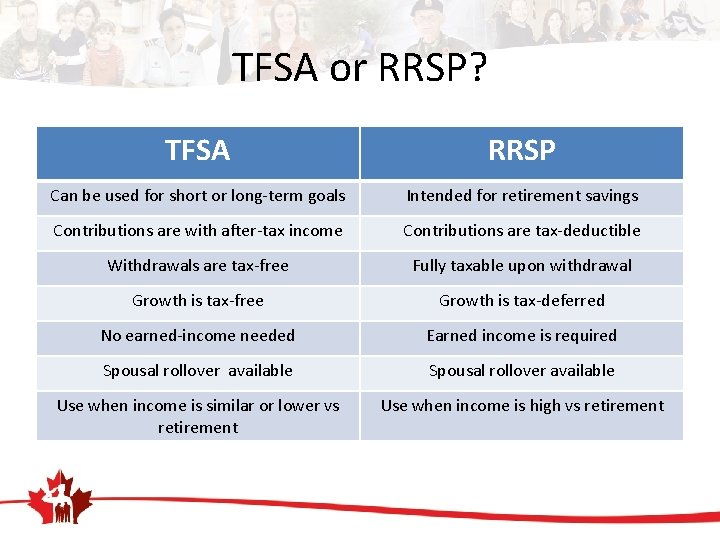 TFSA or RRSP?

| TFSA | RRSP |
|---|---|
| Can be used for short or long-term goals | Intended for retirement savings |
| Contributions are with after-tax income | Contributions are tax-deductible |
| Withdrawals are tax-free | Fully taxable upon withdrawal |
| Growth is tax-free | Growth is tax-deferred |
| No earned-income needed | Earned income is required |
| Spousal rollover available | Spousal rollover available |
| Use when income is similar or lower vs retirement | Use when income is high vs retirement |